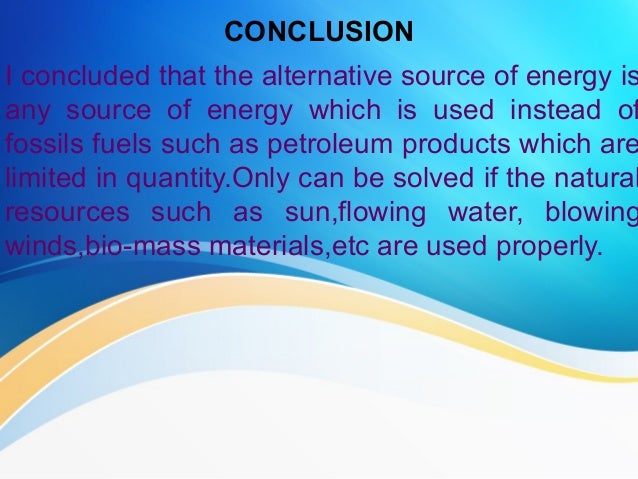 CONCLUSION

I concluded that the alternative source of energy is any source of energy which is used instead of fossils fuels such as petroleum products which are limited in quantity.Only can be solved if the natural resources such as sun,flowing water, blowing winds,bio-mass materials,etc are used properly.